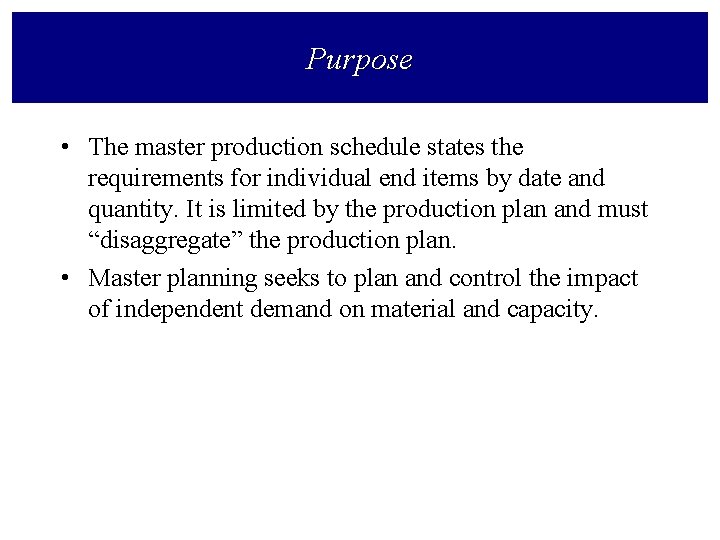 Purpose

• The master production schedule states the requirements for individual end items by date and quantity. It is limited by the production plan and must “disaggregate” the production plan.

• Master planning seeks to plan and control the impact of independent demand on material and capacity.